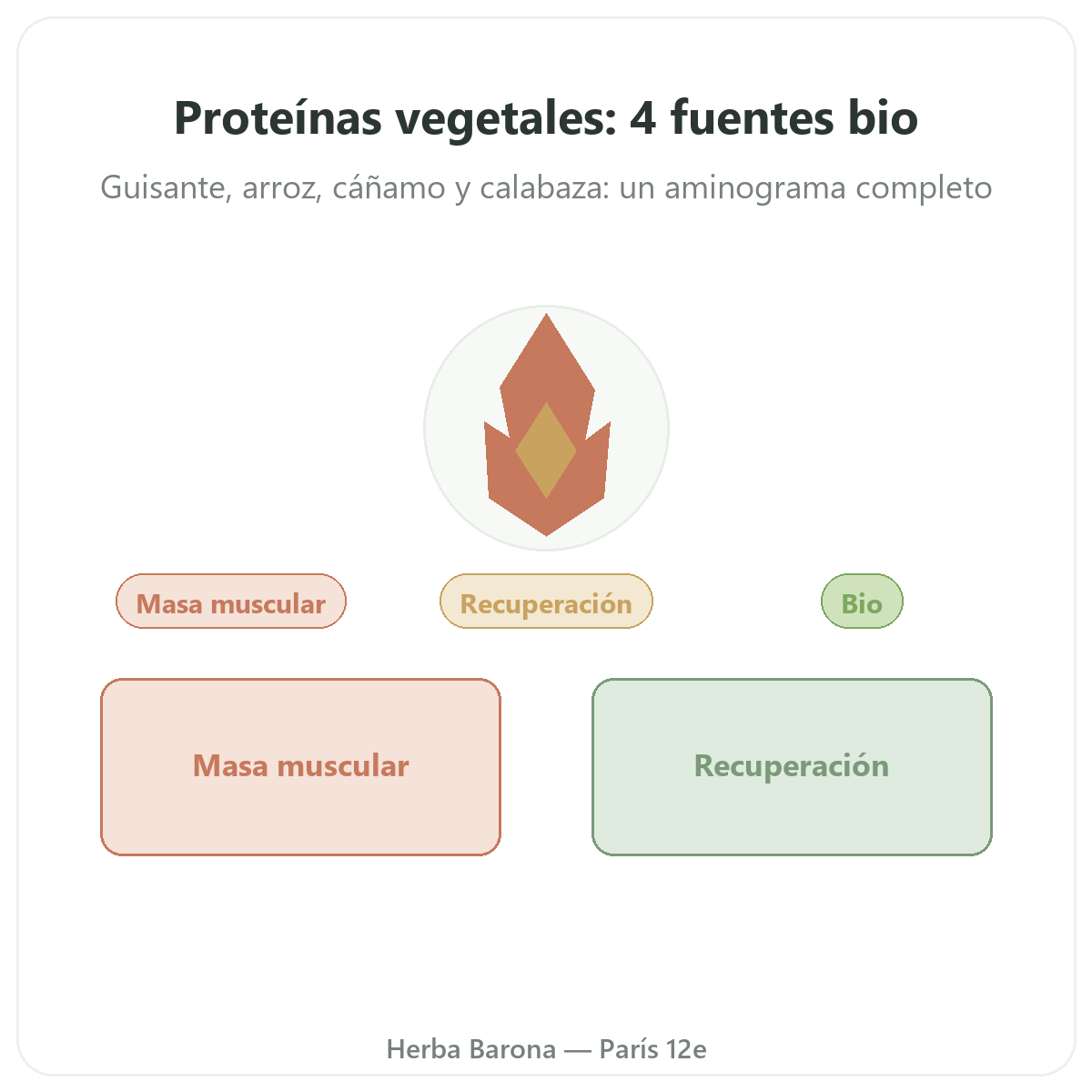 Proteínas vegetales: 4 fuentes bio

Guisante, arroz, cáñamo y calabaza: un aminograma completo

Masa muscular

Recuperación

Bio

Masa muscular

Recuperación

Herba Barona — París 12e